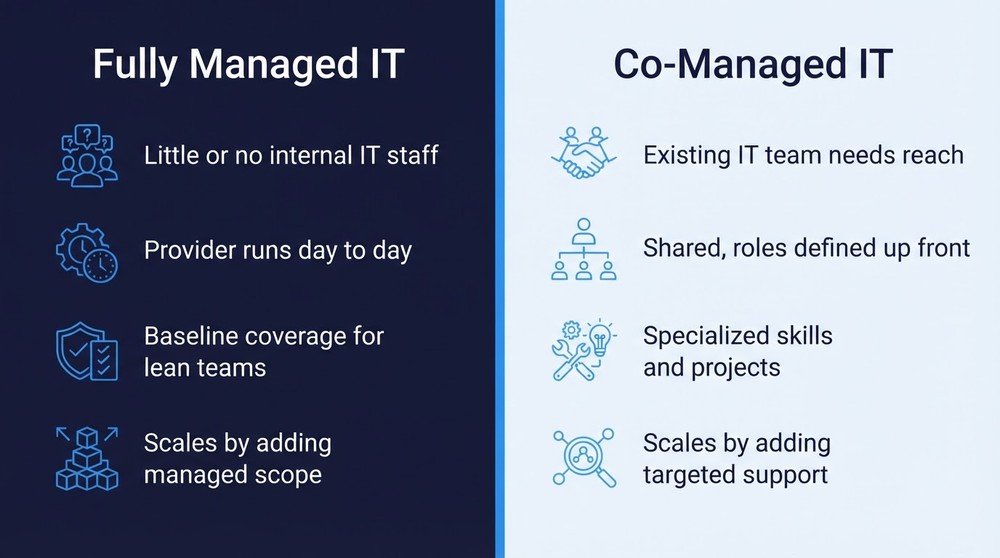 Fully Managed IT

Little or no internal IT staff

Provider runs day to day

Baseline coverage for lean teams

Scales by adding managed scope

Co-Managed IT

Existing IT team needs reach

Shared, roles defined up front

Specialized skills and projects

Scales by adding targeted support